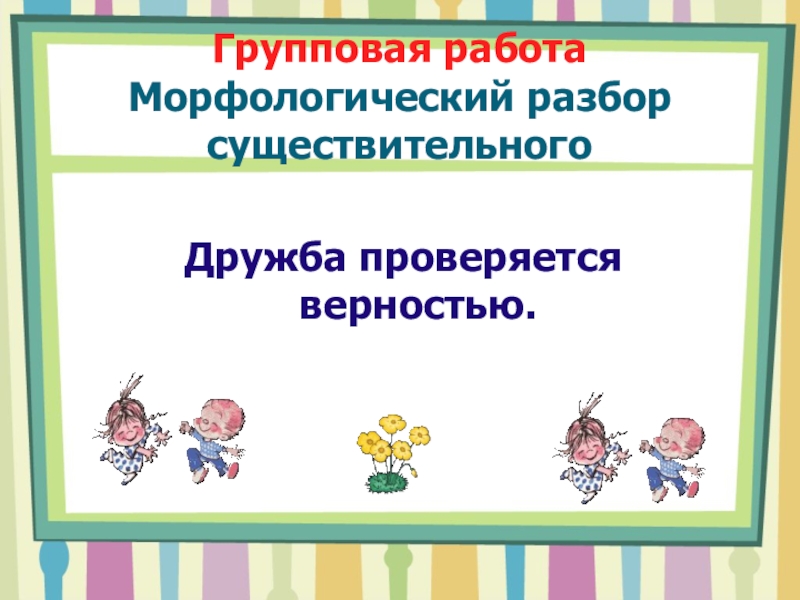 Групповая работа
Морфологический разбор существительного

Дружба проверяется верностью.